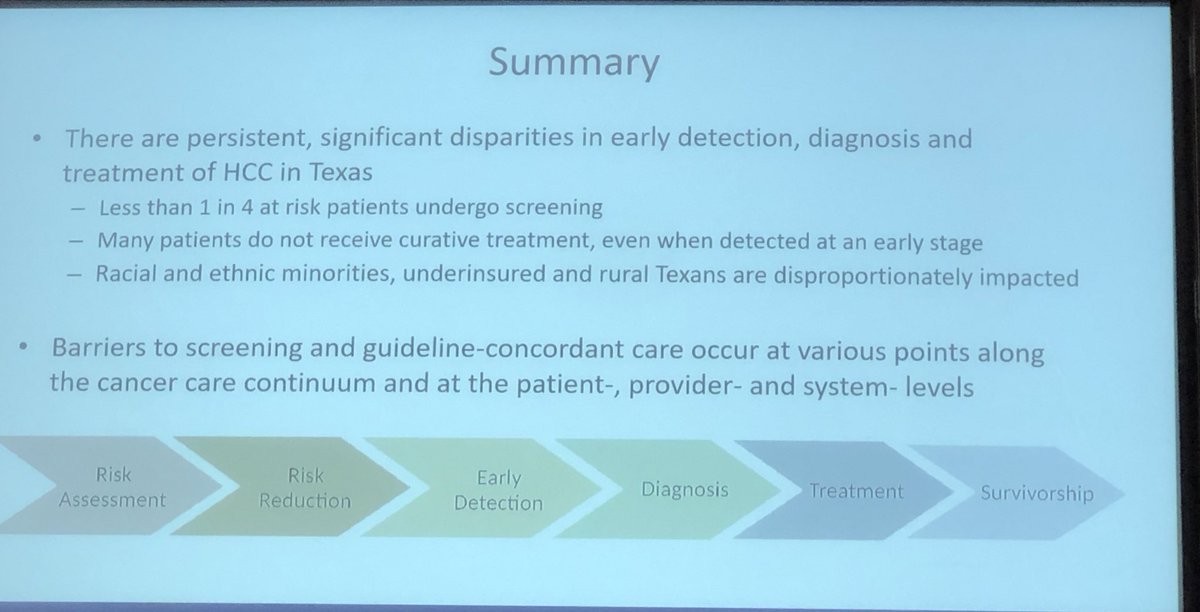 Summary

• There are persistent, significant disparities in early detection, diagnosis and treatment of HCC in Texas
– Less than 1 in 4 at risk patients undergo screening
– Many patients do not receive curative treatment, even when detected at an early stage
– Racial and ethnic minorities, underinsured and rural Texans are disproportionately impacted

• Barriers to screening and guideline-concordant care occur at various points along the cancer care continuum and at the patient-, provider- and system- levels

Risk Assessment
Risk Reduction
Early Detection
Diagnosis
Treatment
Survivorship